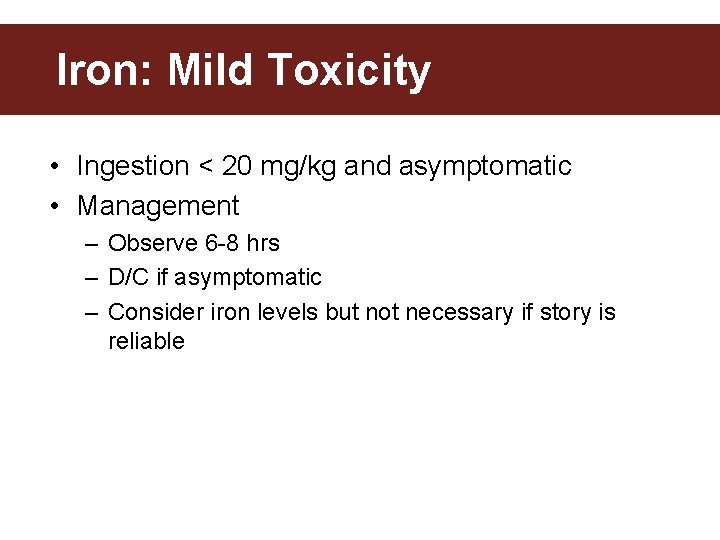 Iron: Mild Toxicity

• Ingestion < 20 mg/kg and asymptomatic
• Management
– Observe 6-8 hrs
– D/C if asymptomatic
– Consider iron levels but not necessary if story is reliable